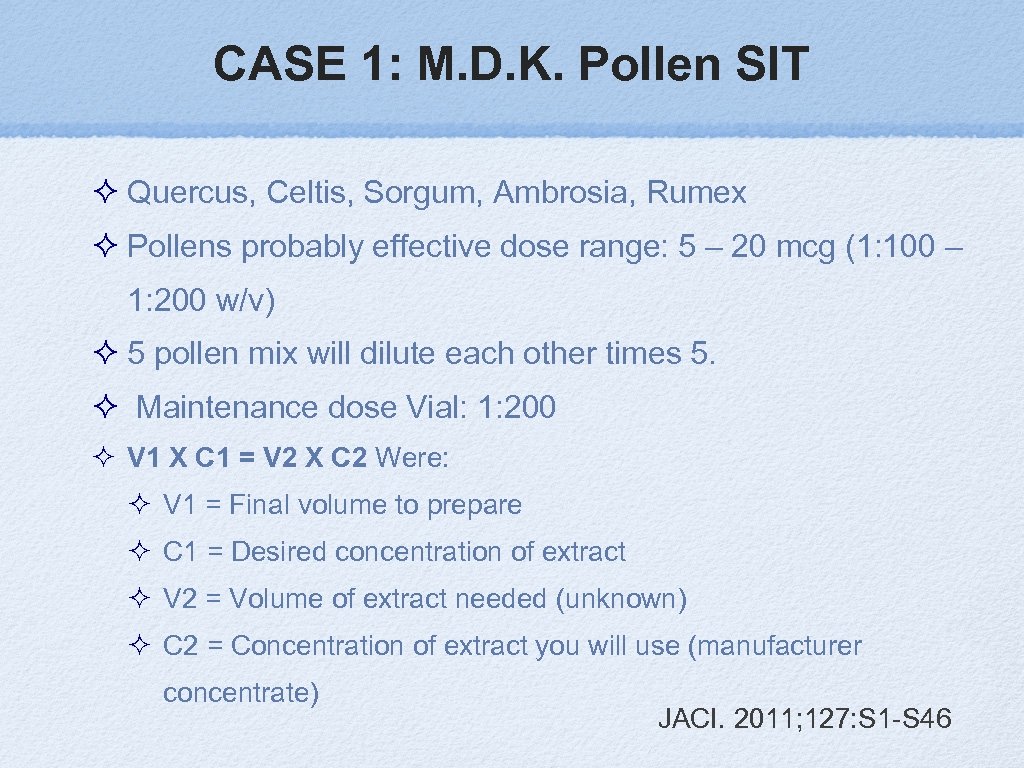 CASE 1: M.D.K. Pollen SIT

✧ Quercus, Celtis, Sorgum, Ambrosia, Rumex

✧ Pollens probably effective dose range: 5 – 20 mcg (1: 100 – 1: 200 w/v)

✧ 5 pollen mix will dilute each other times 5.

✧ Maintenance dose Vial: 1: 200

✧ V1 X C1 = V2 X C2 Were:

✧ V1 = Final volume to prepare

✧ C1 = Desired concentration of extract

✧ V2 = Volume of extract needed (unknown)

✧ C2 = Concentration of extract you will use (manufacturer concentrate)

JACI. 2011; 127: S1-S46